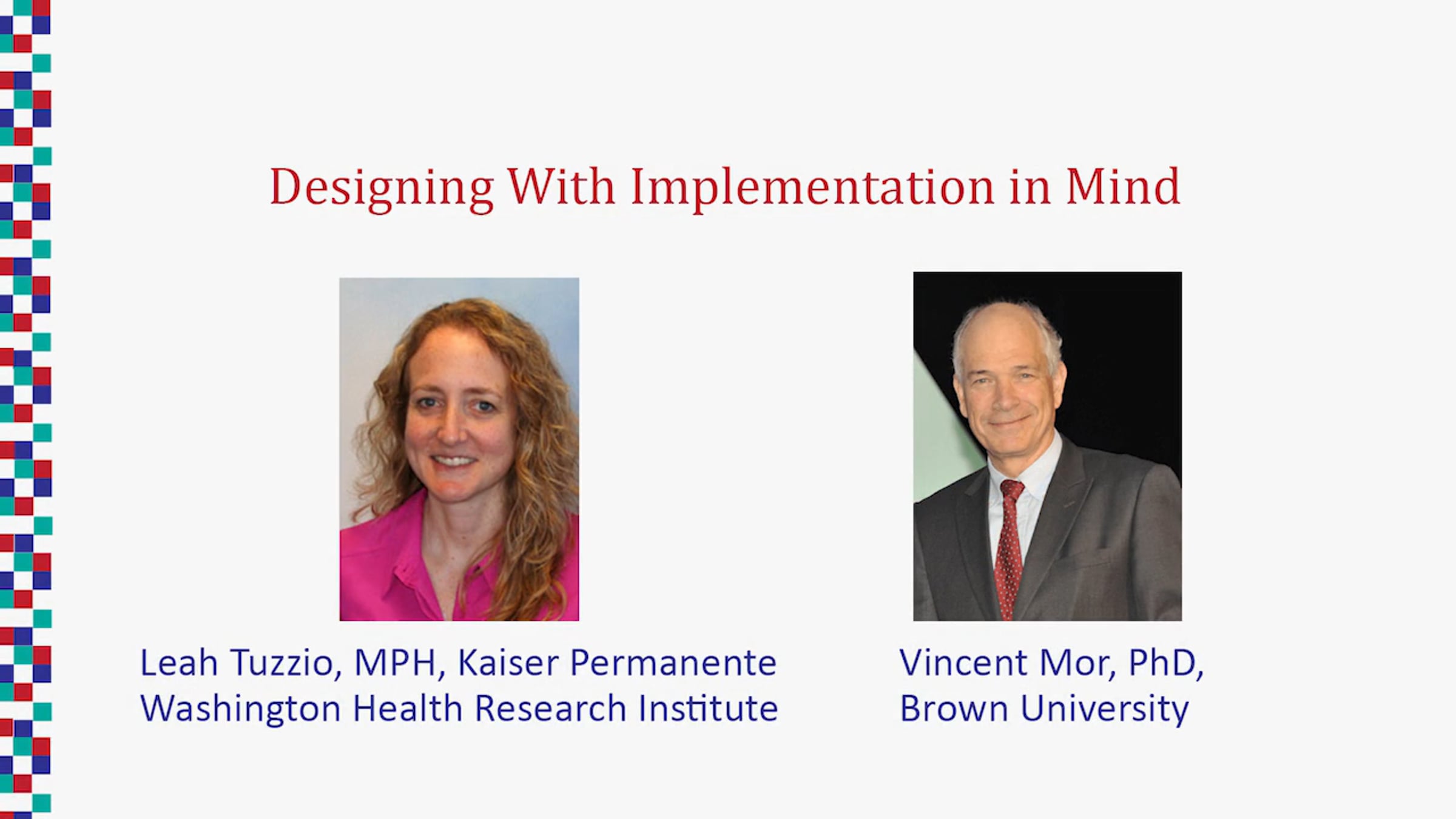 Designing With Implementation in Mind

Leah Tuzzio, MPH, Kaiser Permanente Washington Health Research Institute

Vincent Mor, PhD, Brown University